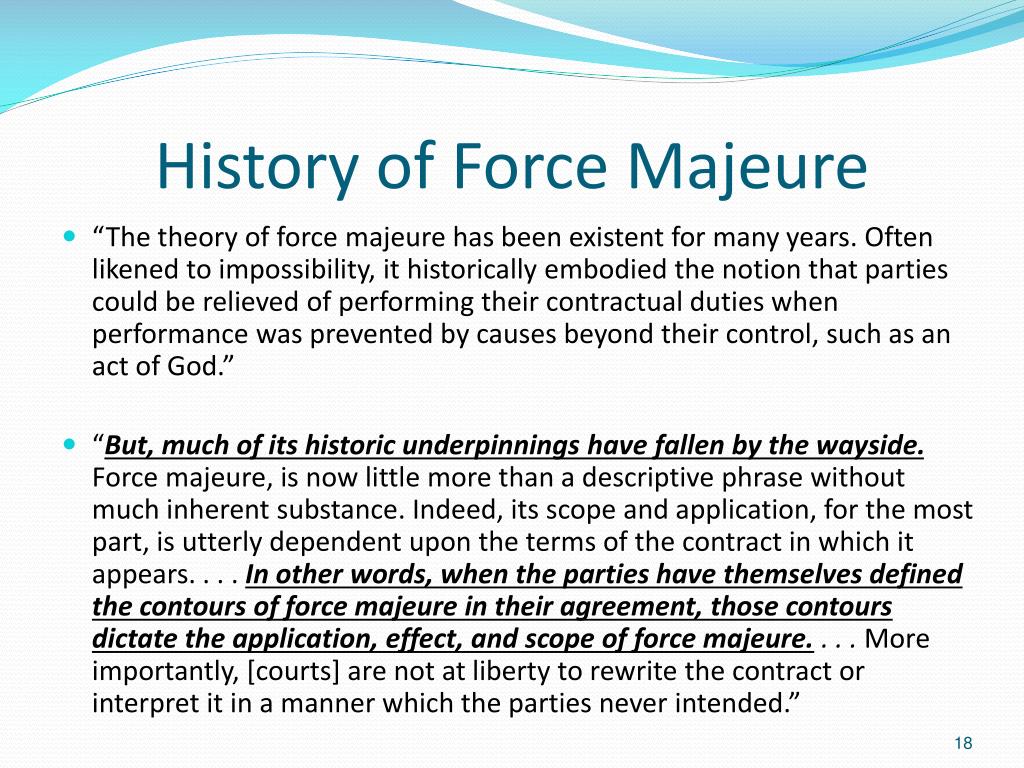 History of Force Majeure

“The theory of force majeure has been existent for many years. Often likened to impossibility, it historically embodied the notion that parties could be relieved of performing their contractual duties when performance was prevented by causes beyond their control, such as an act of God.”

“But, much of its historic underpinnings have fallen by the wayside. Force majeure, is now little more than a descriptive phrase without much inherent substance. Indeed, its scope and application, for the most part, is utterly dependent upon the terms of the contract in which it appears. . . . In other words, when the parties have themselves defined the contours of force majeure in their agreement, those contours dictate the application, effect, and scope of force majeure. . . . More importantly, [courts] are not at liberty to rewrite the contract or interpret it in a manner which the parties never intended.”

18